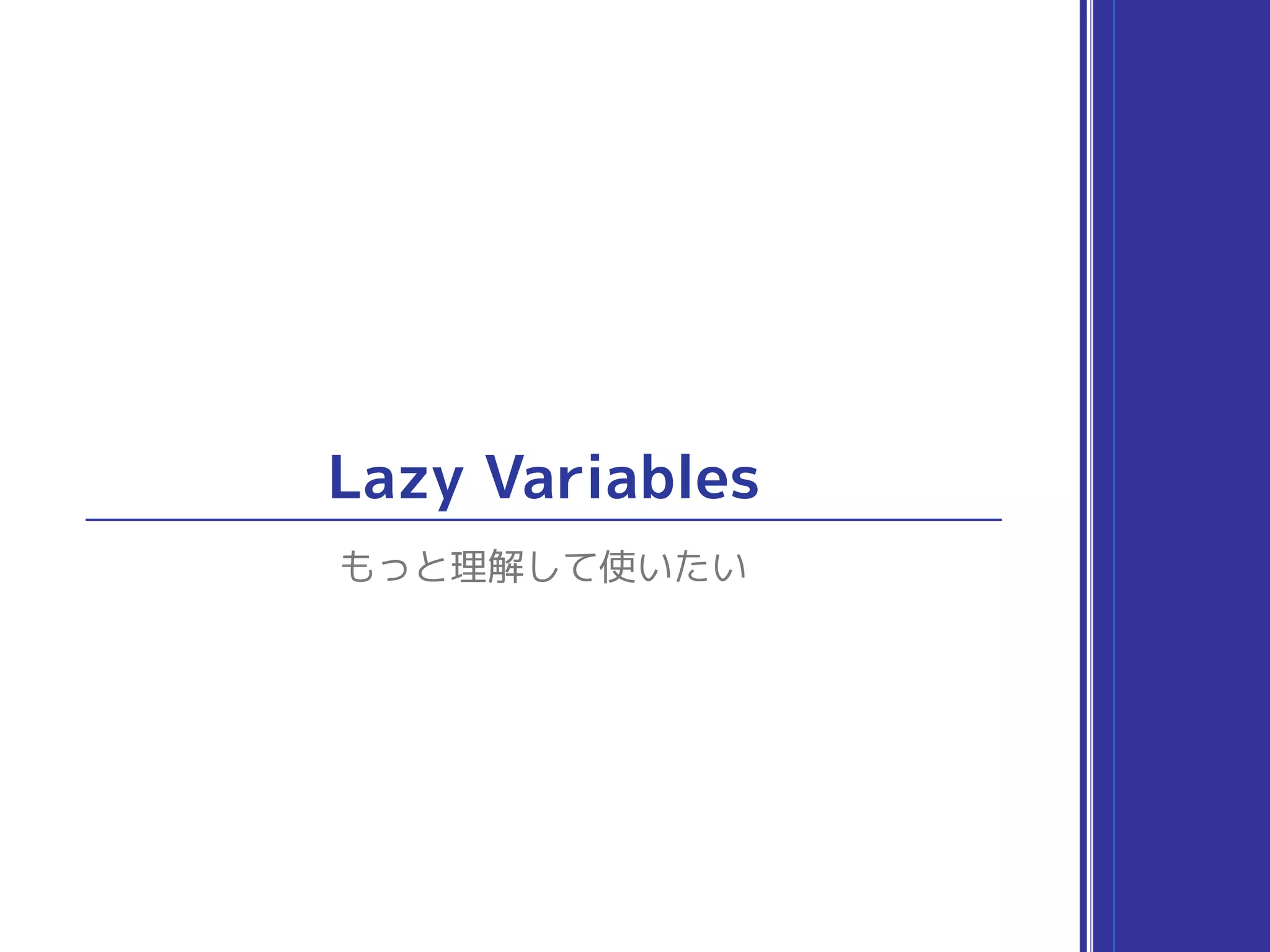 Lazy Variables

もっと理解して使いたい